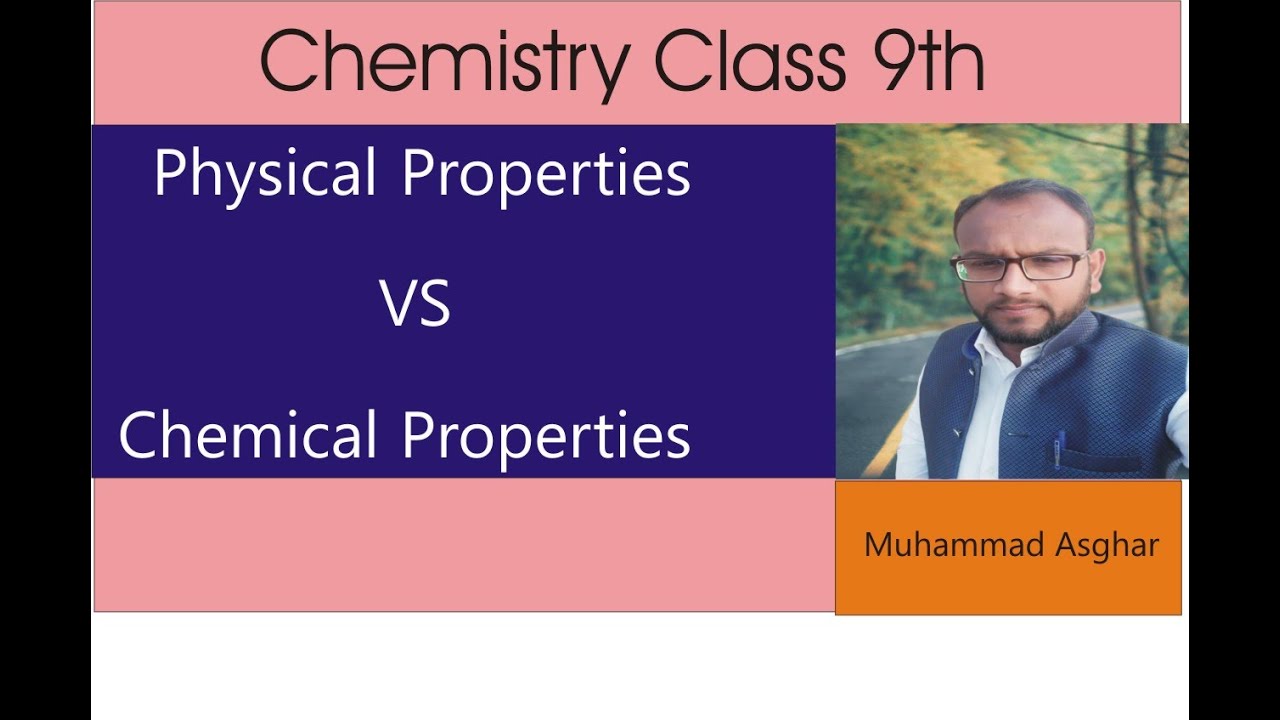 Chemistry Class 9th

Physical Properties

VS

Chemical Properties

Muhammad Asghar